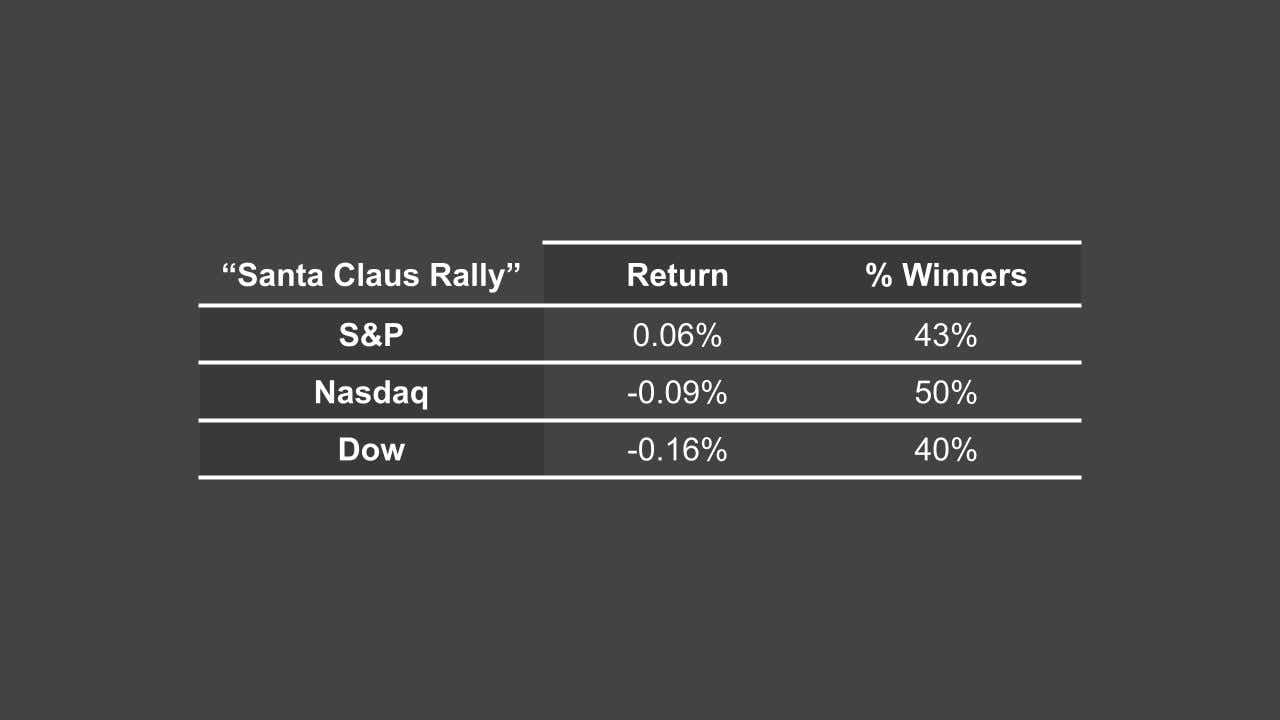 | “Santa Claus Rally” | Return | % Winners |
|---|---|---|
| S&P | 0.06% | 43% |
| Nasdaq | -0.09% | 50% |
| Dow | -0.16% | 40% |